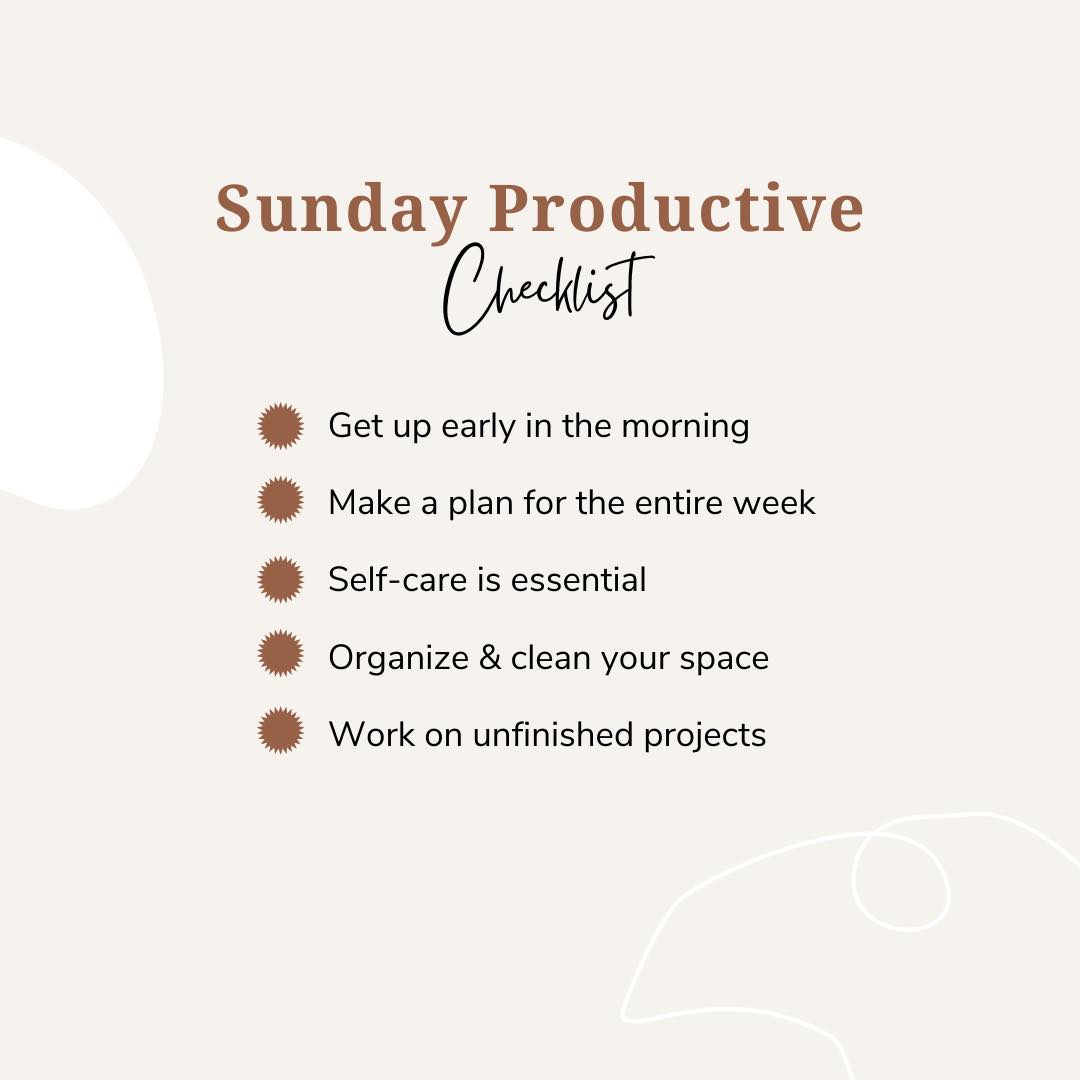 Sunday Productive
Checklist

Get up early in the morning

Make a plan for the entire week

Self-care is essential

Organize & clean your space

Work on unfinished projects